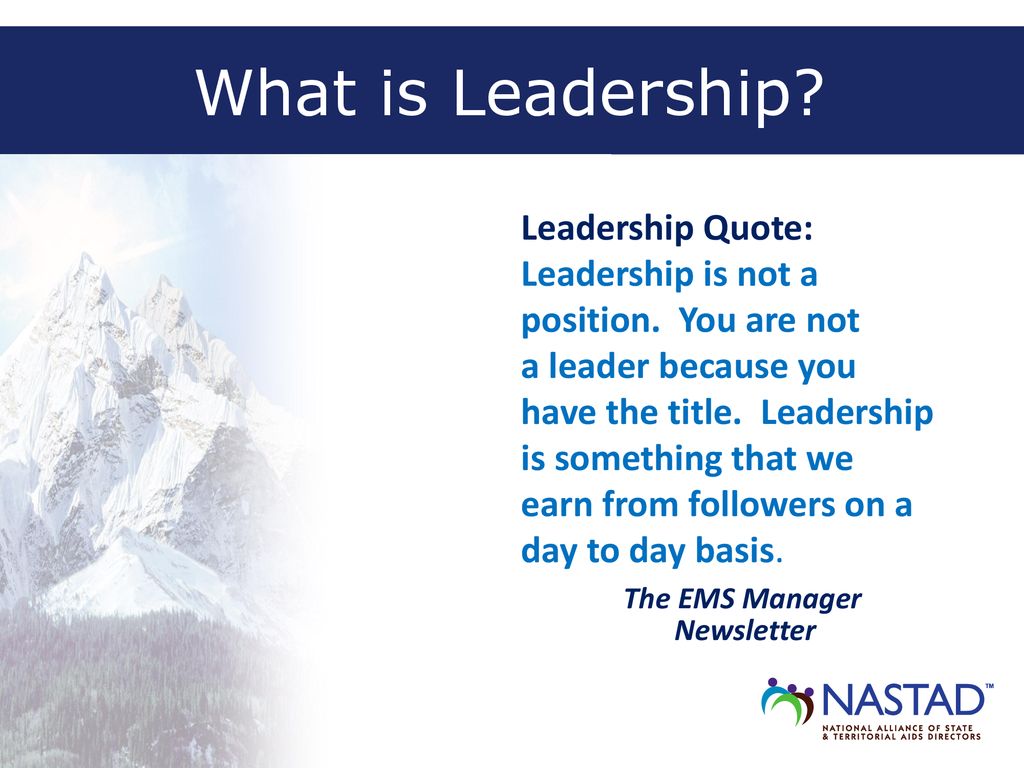 What is Leadership?

Leadership Quote:
Leadership is not a position. You are not a leader because you have the title. Leadership is something that we earn from followers on a day to day basis.

The EMS Manager Newsletter

NASTAD™
NATIONAL ALLIANCE OF STATE & TERRITORIAL AIDS DIRECTORS